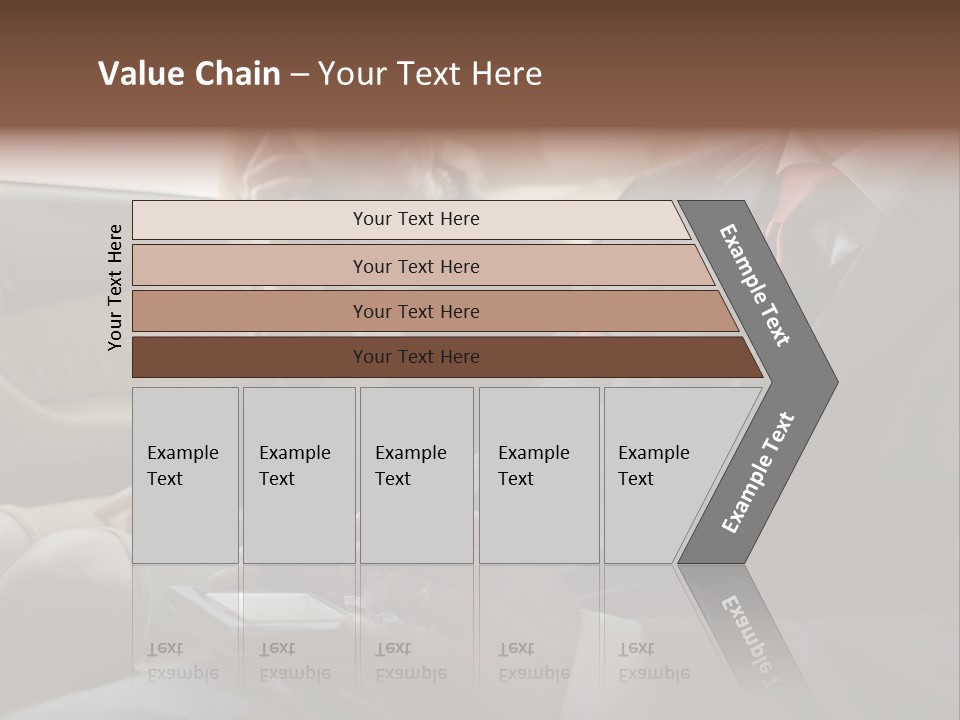 Value Chain – Your Text Here

Your Text Here

Your Text Here

Your Text Here

Your Text Here

Your Text Here

Example Text

Example Text

Example Text

Example Text

Example Text

Example Text

Example Text